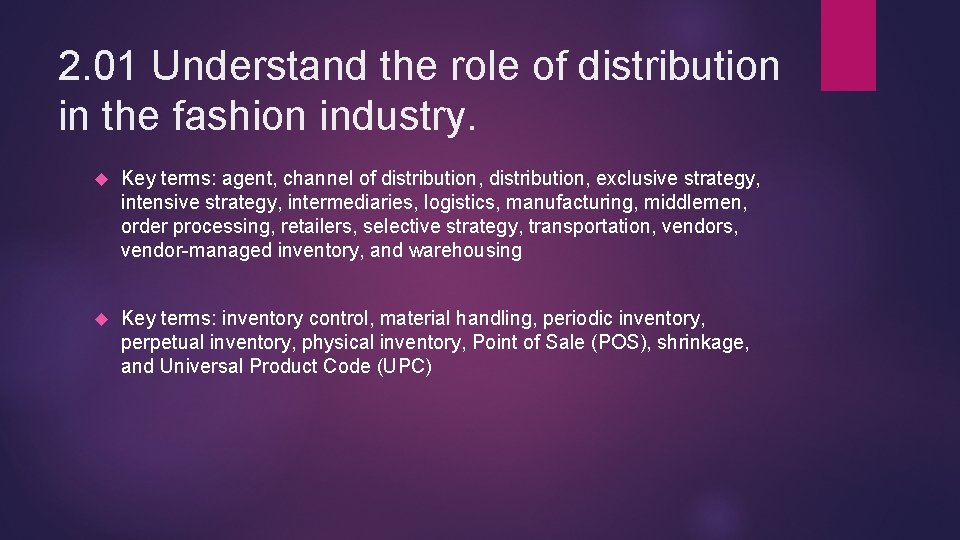 2.01 Understand the role of distribution in the fashion industry.

Key terms: agent, channel of distribution, distribution, exclusive strategy, intensive strategy, intermediaries, logistics, manufacturing, middlemen, order processing, retailers, selective strategy, transportation, vendors, vendor-managed inventory, and warehousing

Key terms: inventory control, material handling, periodic inventory, perpetual inventory, physical inventory, Point of Sale (POS), shrinkage, and Universal Product Code (UPC)